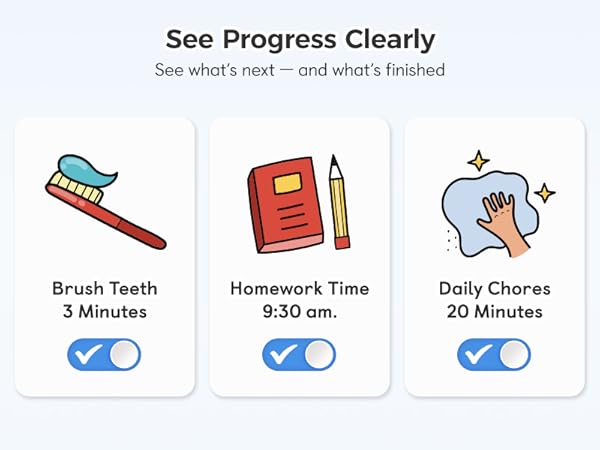 See Progress Clearly

See what's next — and what's finished

Brush Teeth
3 Minutes

Homework Time
9:30 am.

Daily Chores
20 Minutes